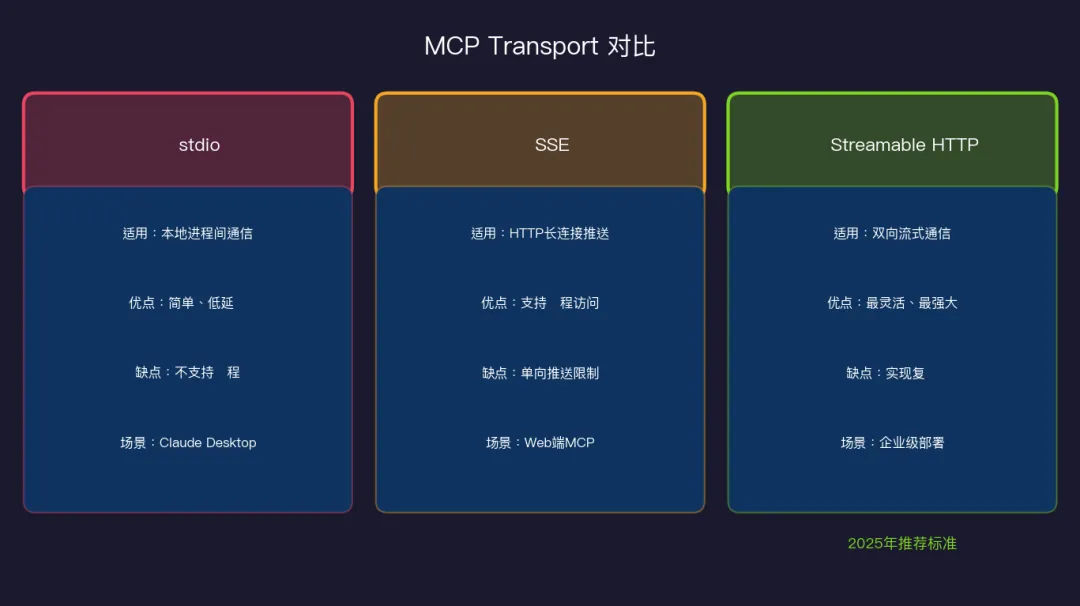 MCP Transport 对比

stdio

适用：本地进程间通信

优点：简单、低延

缺点：不支持　程

场景：Claude Desktop

SSE

适用：HTTP长连接推送

优点：支持　程访问

缺点：单向推送限制

场景：Web端MCP

Streamable HTTP

适用：双向流式通信

优点：最灵活、最强大

缺点：实现复

场景：企业级部署

2025年推荐标准